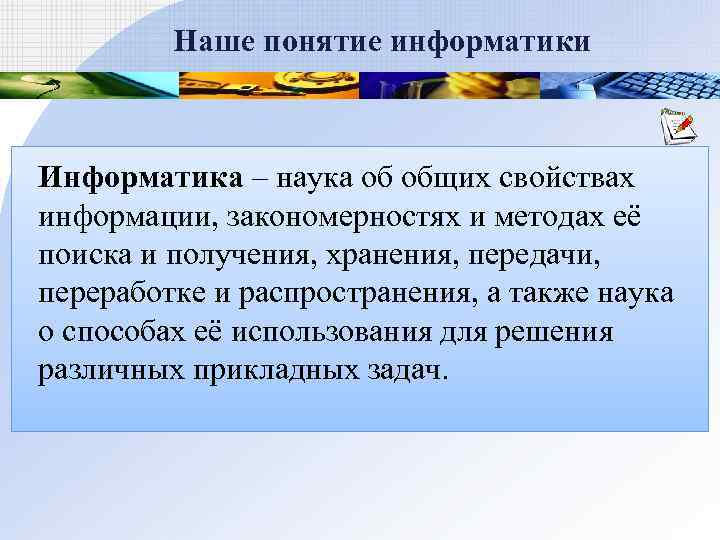 Наше понятие информатики

Информатика – наука об общих свойствах информации, закономерностях и методах её поиска и получения, хранения, передачи, переработке и распространения, а также наука о способах её использования для решения различных прикладных задач.